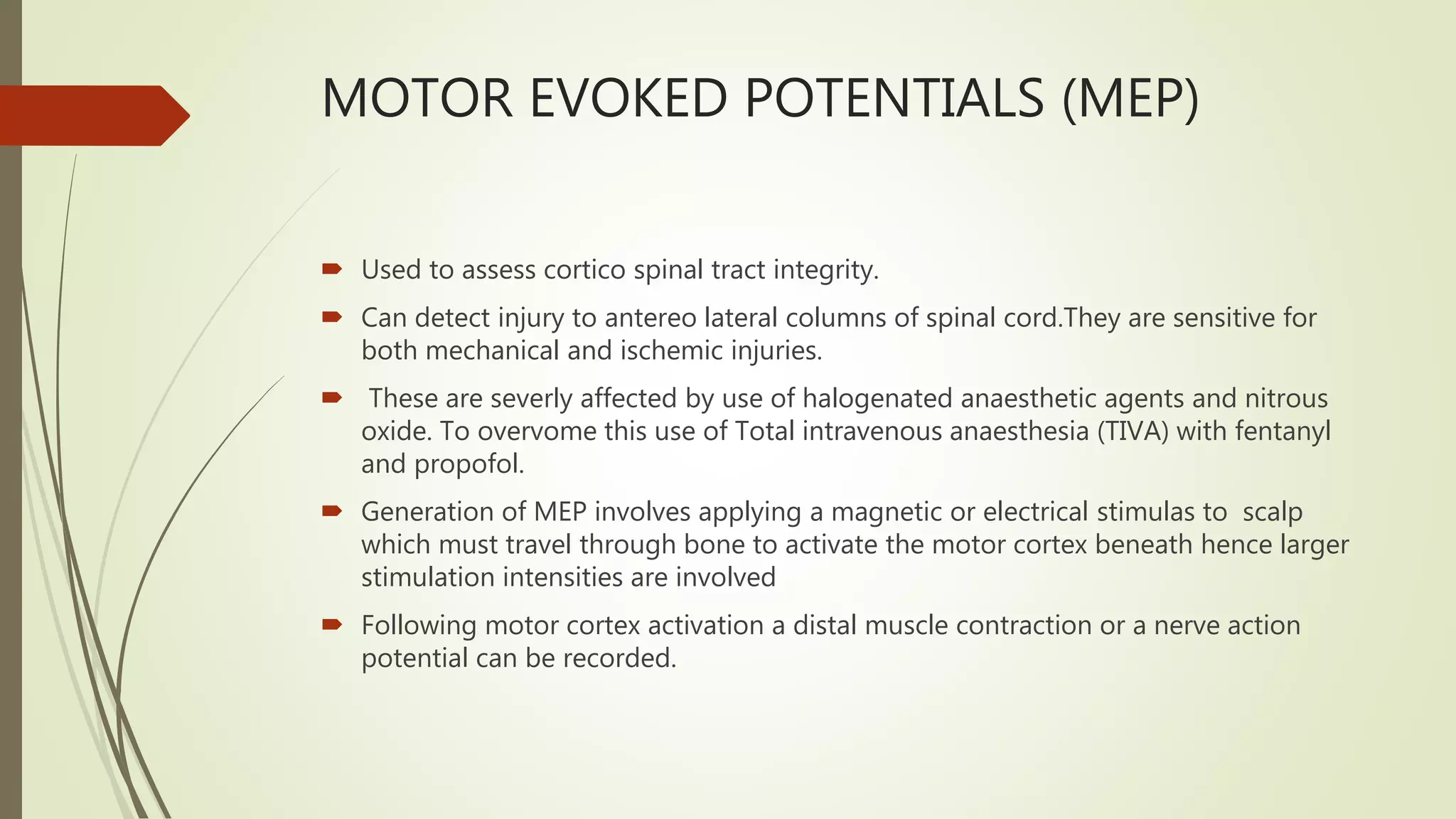 MOTOR EVOKED POTENTIALS (MEP)

Used to assess cortico spinal tract integrity.

Can detect injury to antereo lateral columns of spinal cord.They are sensitive for both mechanical and ischemic injuries.

These are severly affected by use of halogenated anaesthetic agents and nitrous oxide. To overvome this use of Total intravenous anaesthesia (TIVA) with fentanyl and propofol.

Generation of MEP involves applying a magnetic or electrical stimulas to scalp which must travel through bone to activate the motor cortex beneath hence larger stimulation intensities are involved

Following motor cortex activation a distal muscle contraction or a nerve action potential can be recorded.